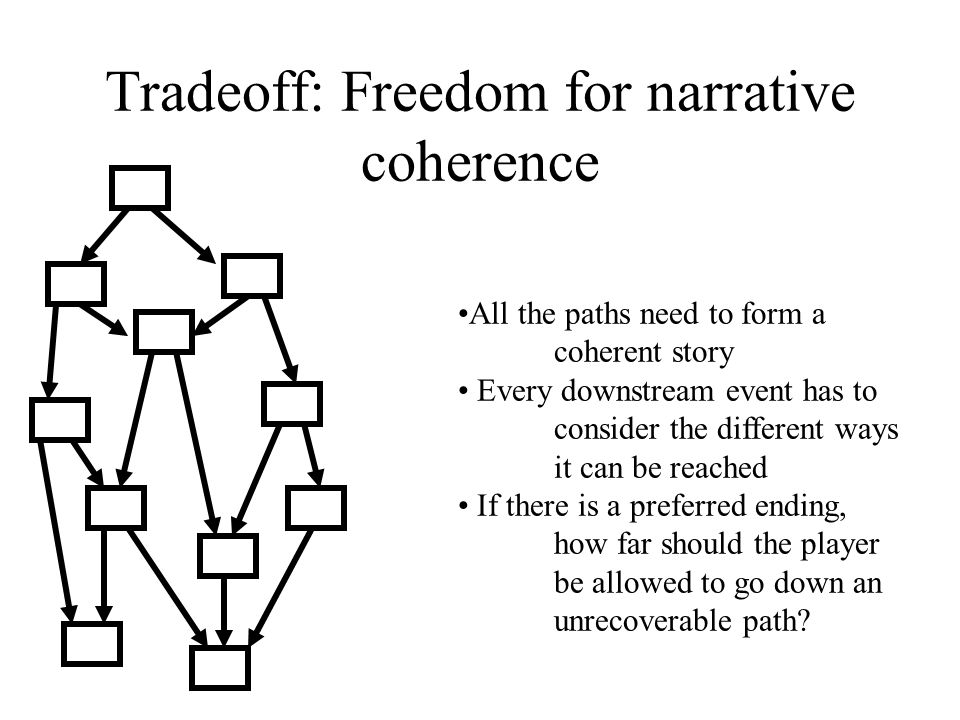 Tradeoff: Freedom for narrative coherence

•All the paths need to form a coherent story
• Every downstream event has to consider the different ways it can be reached
• If there is a preferred ending, how far should the player be allowed to go down an unrecoverable path?